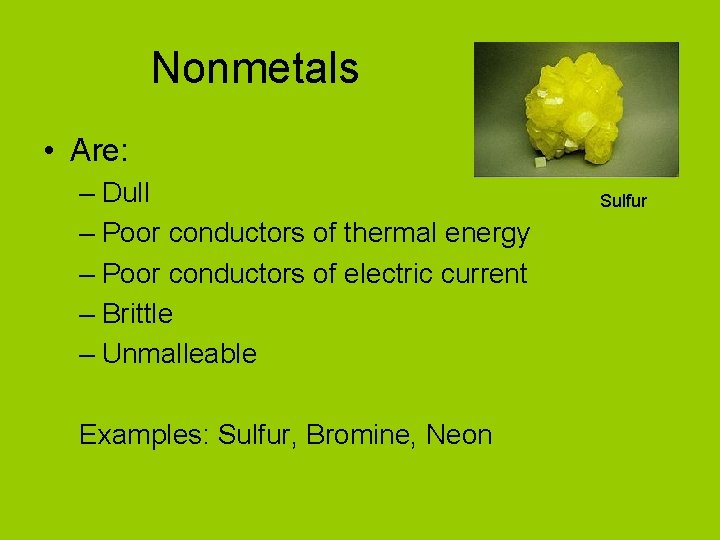 Nonmetals

Sulfur

• Are:
– Dull
– Poor conductors of thermal energy
– Poor conductors of electric current
– Brittle
– Unmalleable

Examples: Sulfur, Bromine, Neon